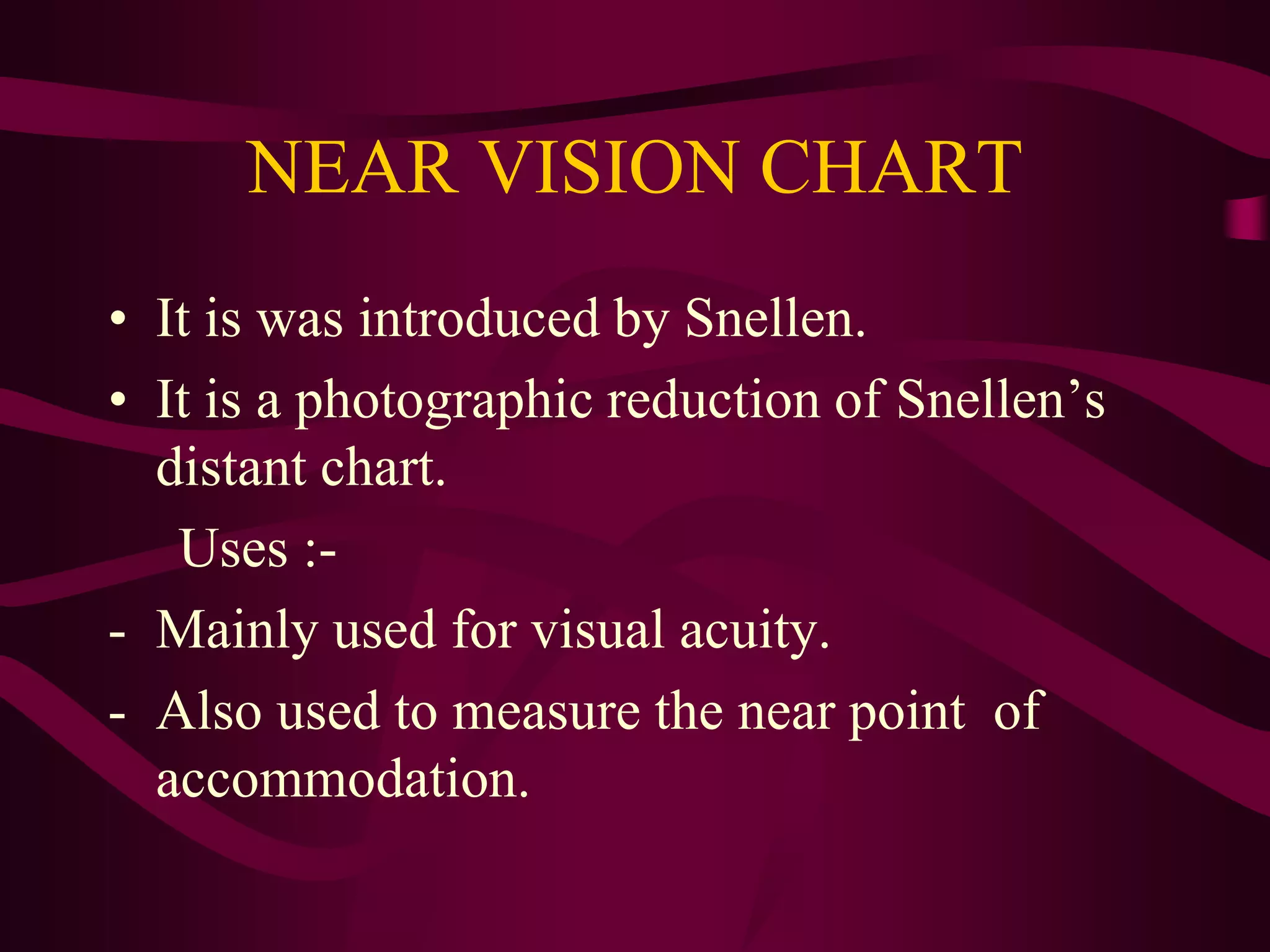 NEAR VISION CHART

• It is was introduced by Snellen.
• It is a photographic reduction of Snellen’s distant chart.

Uses :-

- Mainly used for visual acuity.
- Also used to measure the near point of accommodation.